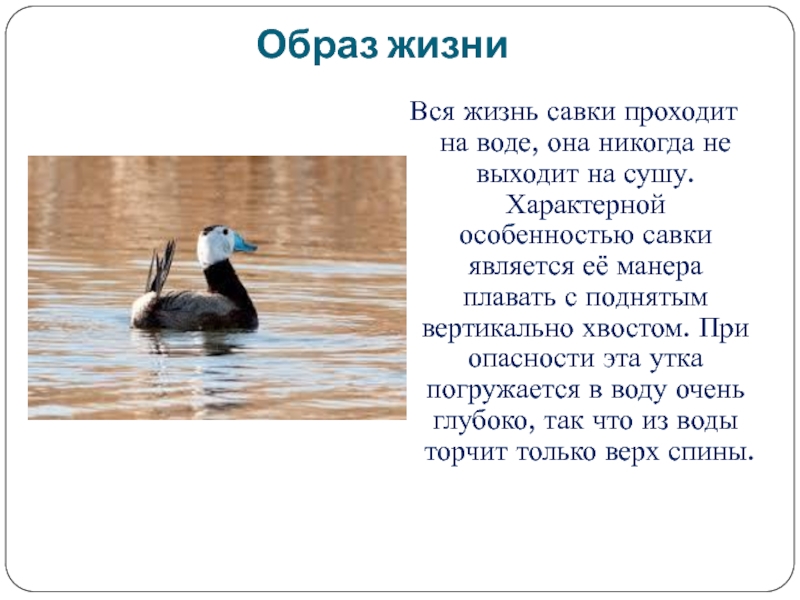 Образ жизни

Вся жизнь савки проходит на воде, она никогда не выходит на сушу. Характерной особенностью савки является её манера плавать с поднятым вертикально хвостом. При опасности эта утка погружается в воду очень глубоко, так что из воды торчит только верх спины.